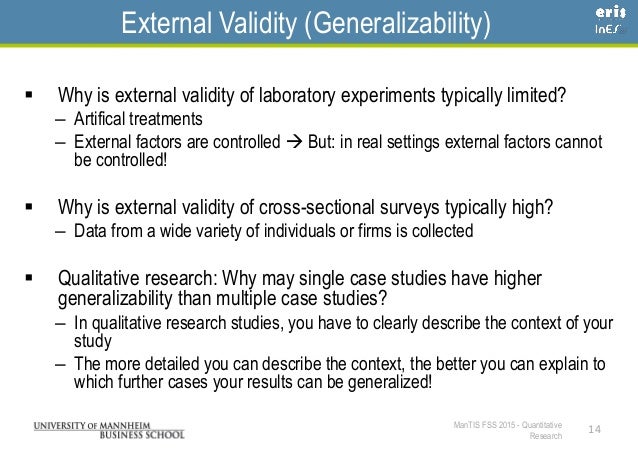 External Validity (Generalizability)

eris
InES

▪ Why is external validity of laboratory experiments typically limited?
– Artifical treatments
– External factors are controlled → But: in real settings external factors cannot be controlled!

▪ Why is external validity of cross-sectional surveys typically high?
– Data from a wide variety of individuals or firms is collected

▪ Qualitative research: Why may single case studies have higher generalizability than multiple case studies?
– In qualitative research studies, you have to clearly describe the context of your study
– The more detailed you can describe the context, the better you can explain to which further cases your results can be generalized!

UNIVERSITY OF MANNHEIM
BUSINESS SCHOOL

ManTIS FSS 2015 - Quantitative Research

14